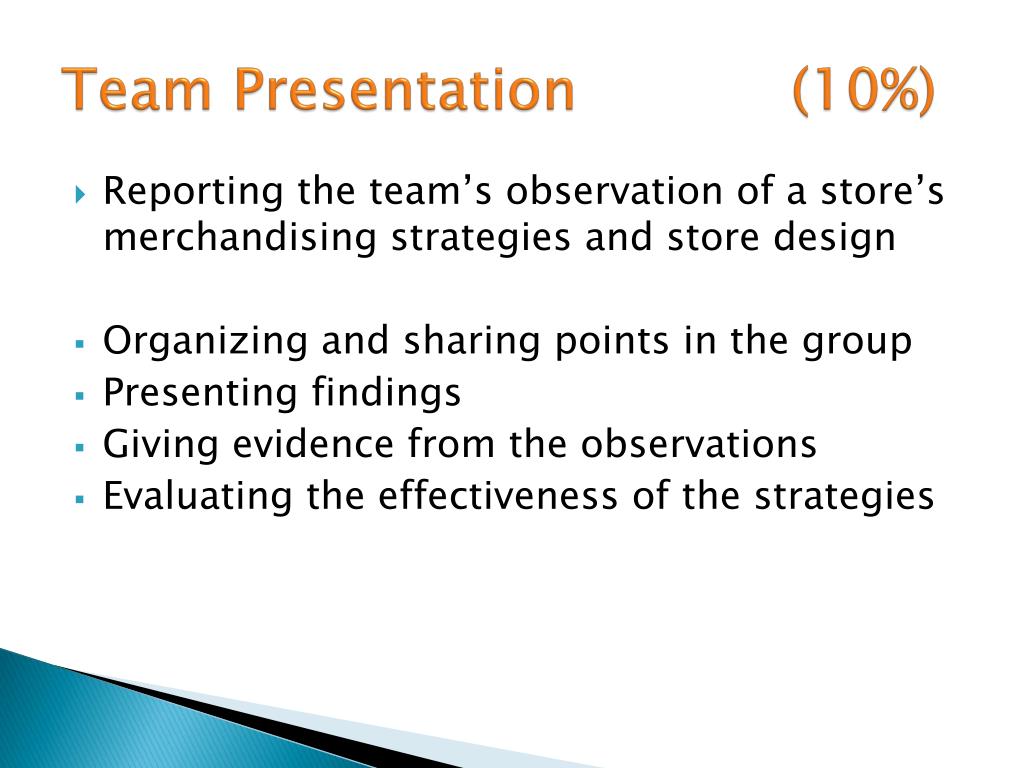 Team Presentation (10%)

Reporting the team’s observation of a store’s merchandising strategies and store design

Organizing and sharing points in the group
Presenting findings
Giving evidence from the observations
Evaluating the effectiveness of the strategies